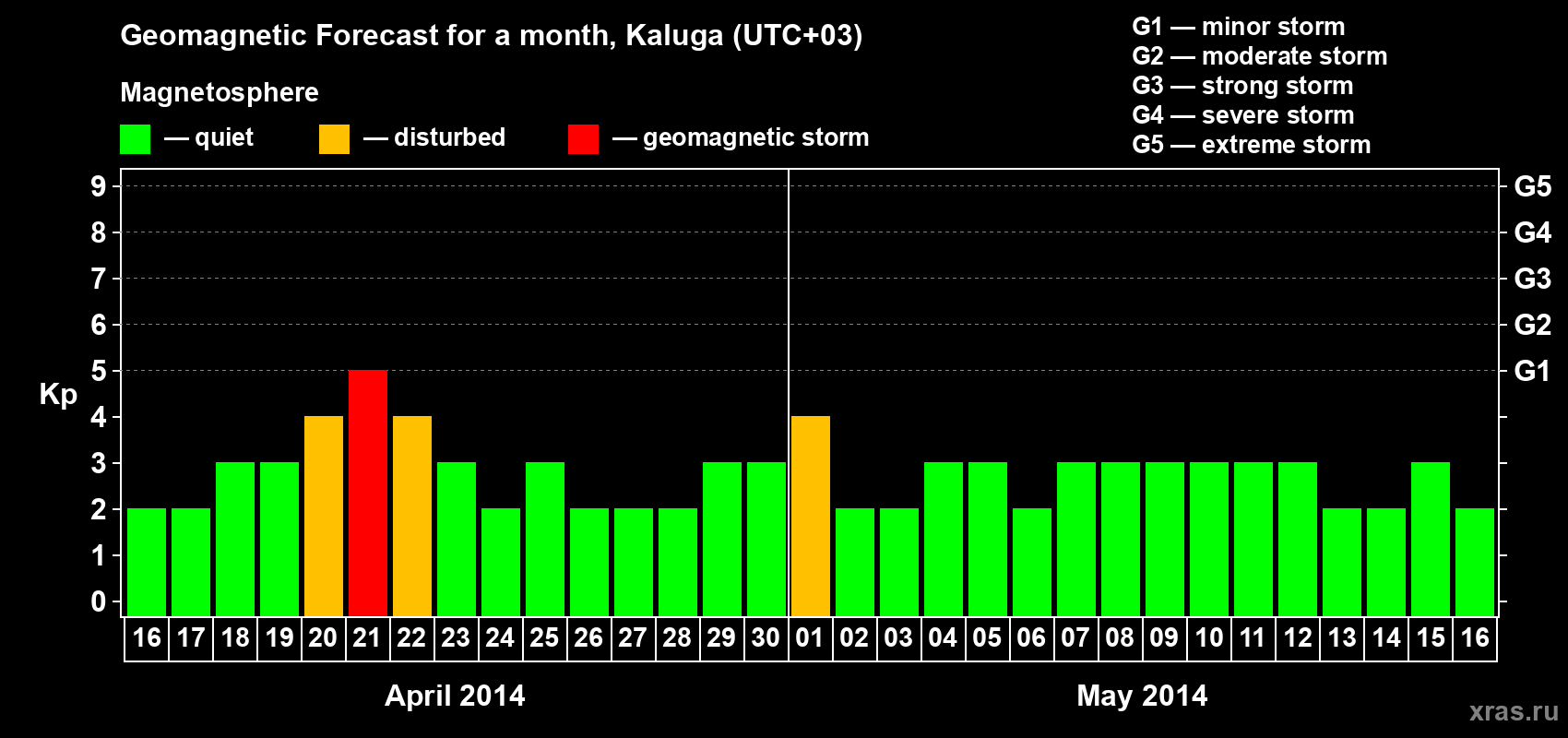 Geomagnetic Forecast for a month, Kaluga (UTC+03)

Magnetosphere

— quiet — disturbed — geomagnetic storm

G1 — minor storm
G2 — moderate storm
G3 — strong storm
G4 — severe storm
G5 — extreme storm

Kp

9
8
7
6
5
4
3
2
1
0

G5
G4
G3
G2
G1

16 17 18 19 20 21 22 23 24 25 26 27 28 29 30 01 02 03 04 05 06 07 08 09 10 11 12 13 14 15 16

April 2014

May 2014

xras.ru